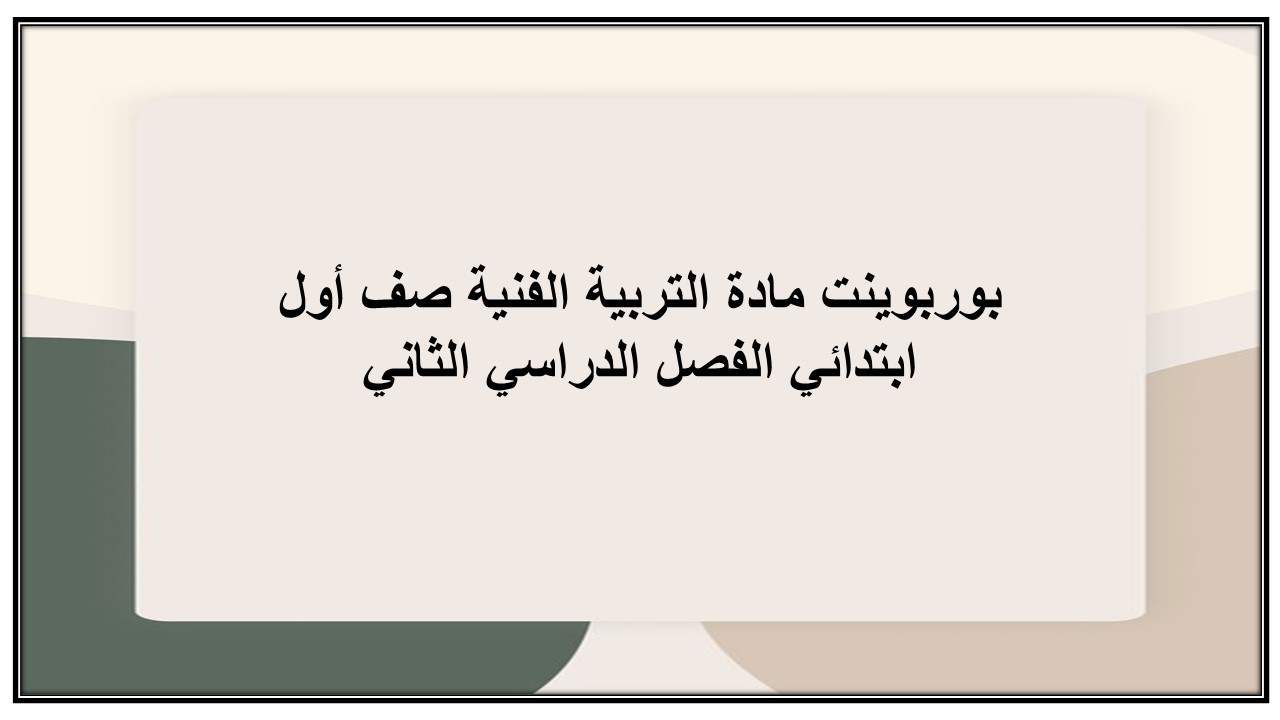 بوربوينت مادة التربية الفنية صف أول ابتدائي الفصل الدراسي الثاني